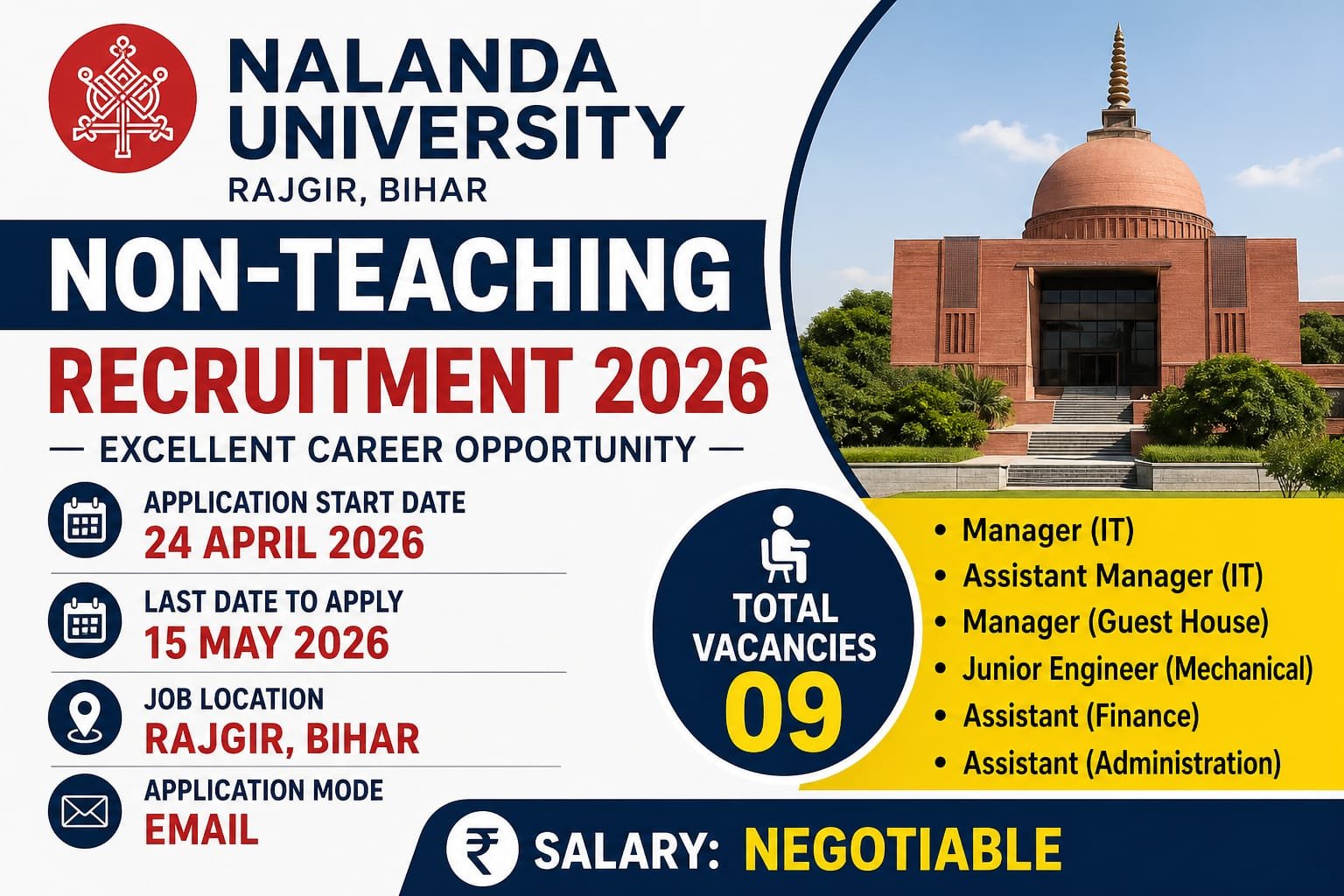 NALANDA UNIVERSITY
RAJGIR, BIHAR

NON-TEACHING
RECRUITMENT 2026
— EXCELLENT CAREER OPPORTUNITY —

APPLICATION START DATE
24 APRIL 2026

LAST DATE TO APPLY
15 MAY 2026

JOB LOCATION
RAJGIR, BIHAR

APPLICATION MODE
EMAIL

TOTAL VACANCIES
09

• Manager (IT)
• Assistant Manager (IT)
• Manager (Guest House)
• Junior Engineer (Mechanical)
• Assistant (Finance)
• Assistant (Administration)

₹ SALARY: NEGOTIABLE